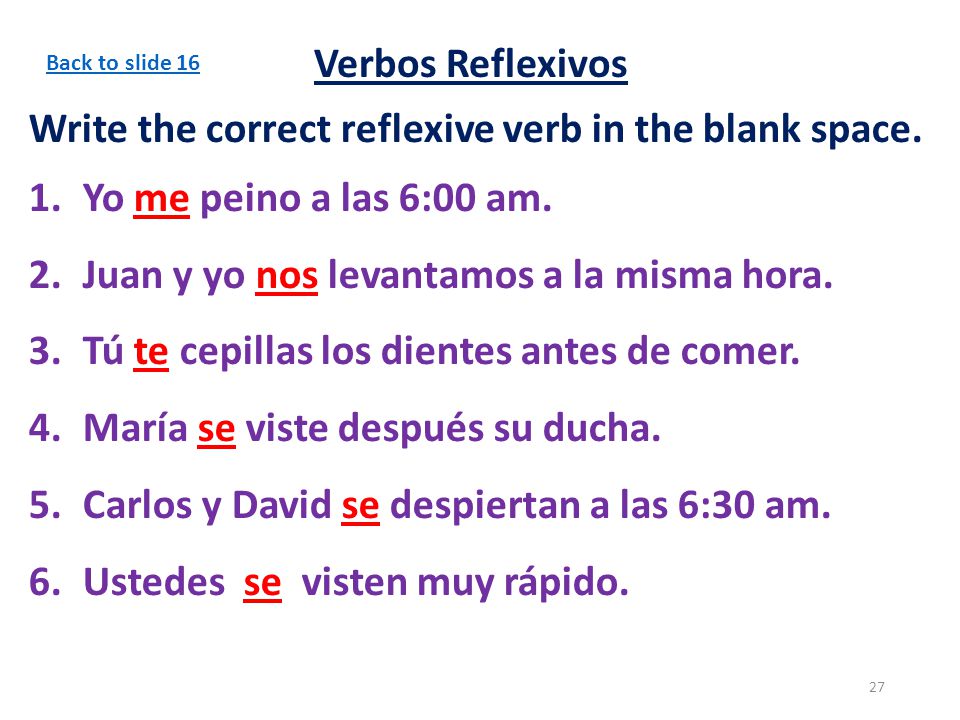 Back to slide 16

Verbos Reflexivos

Write the correct reflexive verb in the blank space.

1. Yo me peino a las 6:00 am.

2. Juan y yo nos levantamos a la misma hora.

3. Tú te cepillas los dientes antes de comer.

4. María se viste después su ducha.

5. Carlos y David se despiertan a las 6:30 am.

6. Ustedes se visten muy rápido.

27